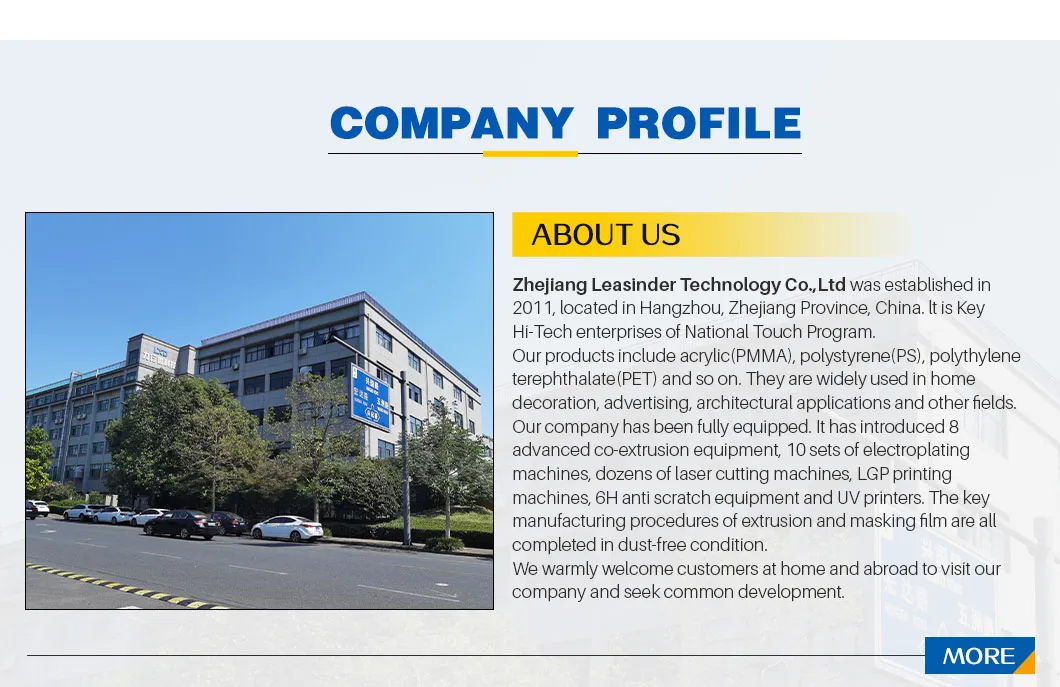 COMPANY PROFILE

ABOUT US

Zhejiang Leasinder Technology Co.,Ltd was established in 2011, located in Hangzhou, Zhejiang Province, China. It is Key Hi-Tech enterprises of National Touch Program.
Our products include acrylic(PMMA), polystyrene(PS), polythylene terephthalate(PET) and so on. They are widely used in home decoration, advertising, architectural applications and other fields.
Our company has been fully equipped. It has introduced 8 advanced co-extrusion equipment, 10 sets of electroplating machines, dozens of laser cutting machines, LGP printing machines, 6H anti scratch equipment and UV printers. The key manufacturing procedures of extrusion and masking film are all completed in dust-free condition.
We warmly welcome customers at home and abroad to visit our company and seek common development.

MORE